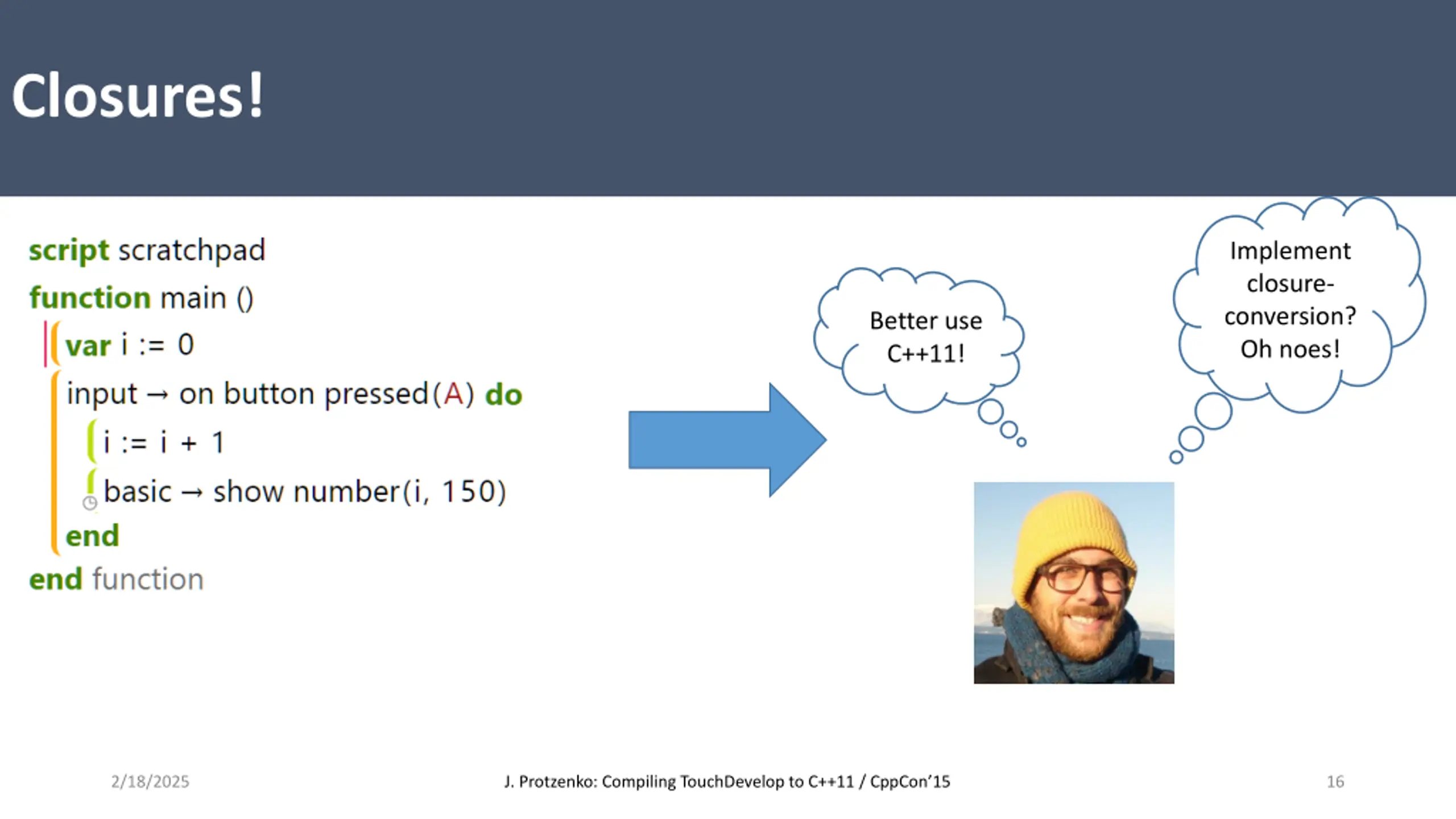 Closures!

script scratchpad
function main ()
var i := 0
input → on button pressed(A) do
i := i + 1
basic → show number(i, 150)
end
end function

Better use C++11!

Implement closure-conversion? Oh noes!

2/18/2025

J. Protzenko: Compiling TouchDevelop to C++11 / CppCon'15

16